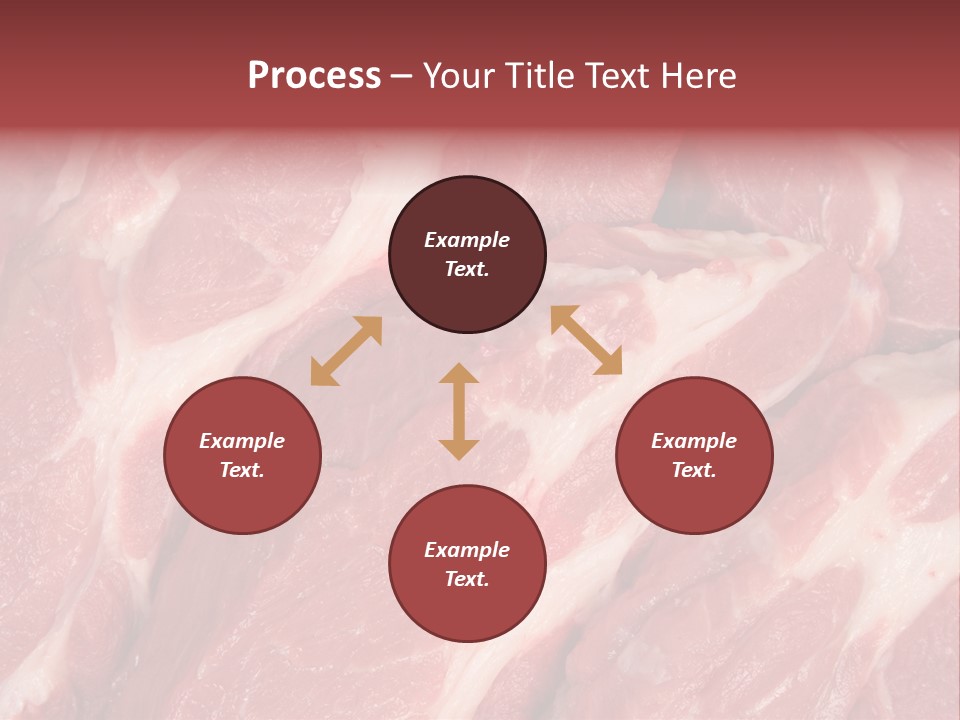 Process – Your Title Text Here

Example Text.

Example Text.

Example Text.

Example Text.